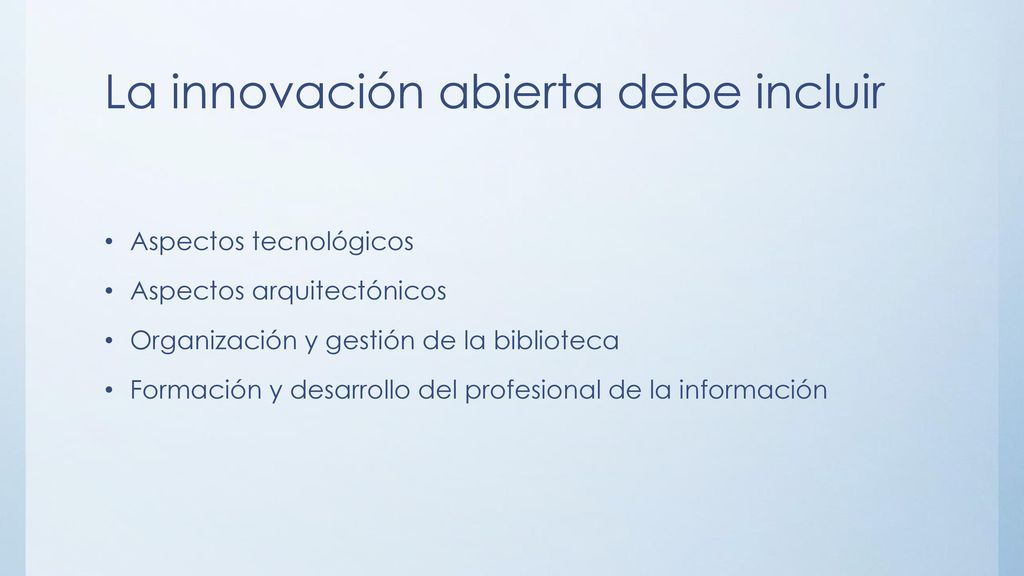 La innovación abierta debe incluir

• Aspectos tecnológicos
• Aspectos arquitectónicos
• Organización y gestión de la biblioteca
• Formación y desarrollo del profesional de la información